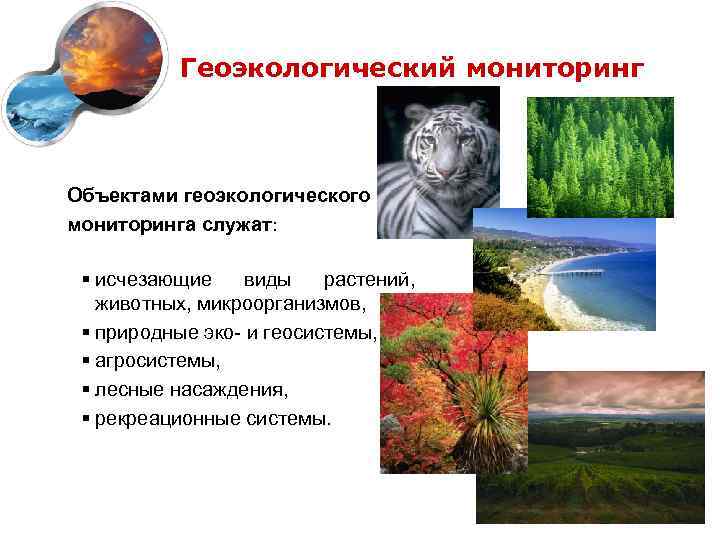 Геоэкологический мониторинг

Объектами геоэкологического мониторинга служат:

▪ исчезающие виды растений, животных, микроорганизмов,
▪ природные эко- и геосистемы,
▪ агросистемы,
▪ лесные насаждения,
▪ рекреационные системы.